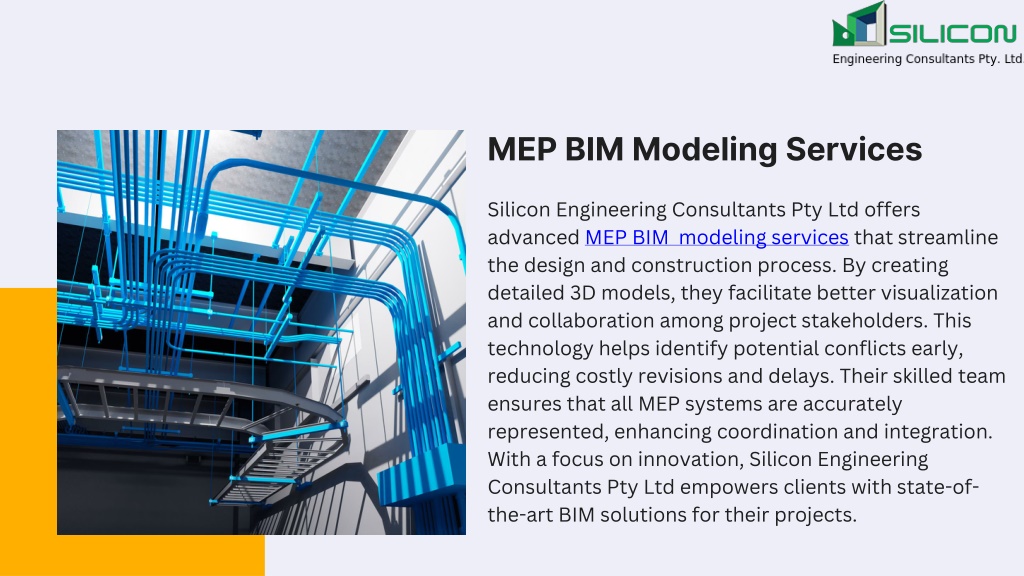 SILICON
Engineering Consultants Pty. Ltd.

MEP BIM Modeling Services

Silicon Engineering Consultants Pty Ltd offers advanced MEP BIM modeling services that streamline the design and construction process. By creating detailed 3D models, they facilitate better visualization and collaboration among project stakeholders. This technology helps identify potential conflicts early, reducing costly revisions and delays. Their skilled team ensures that all MEP systems are accurately represented, enhancing coordination and integration. With a focus on innovation, Silicon Engineering Consultants Pty Ltd empowers clients with state-of-the-art BIM solutions for their projects.